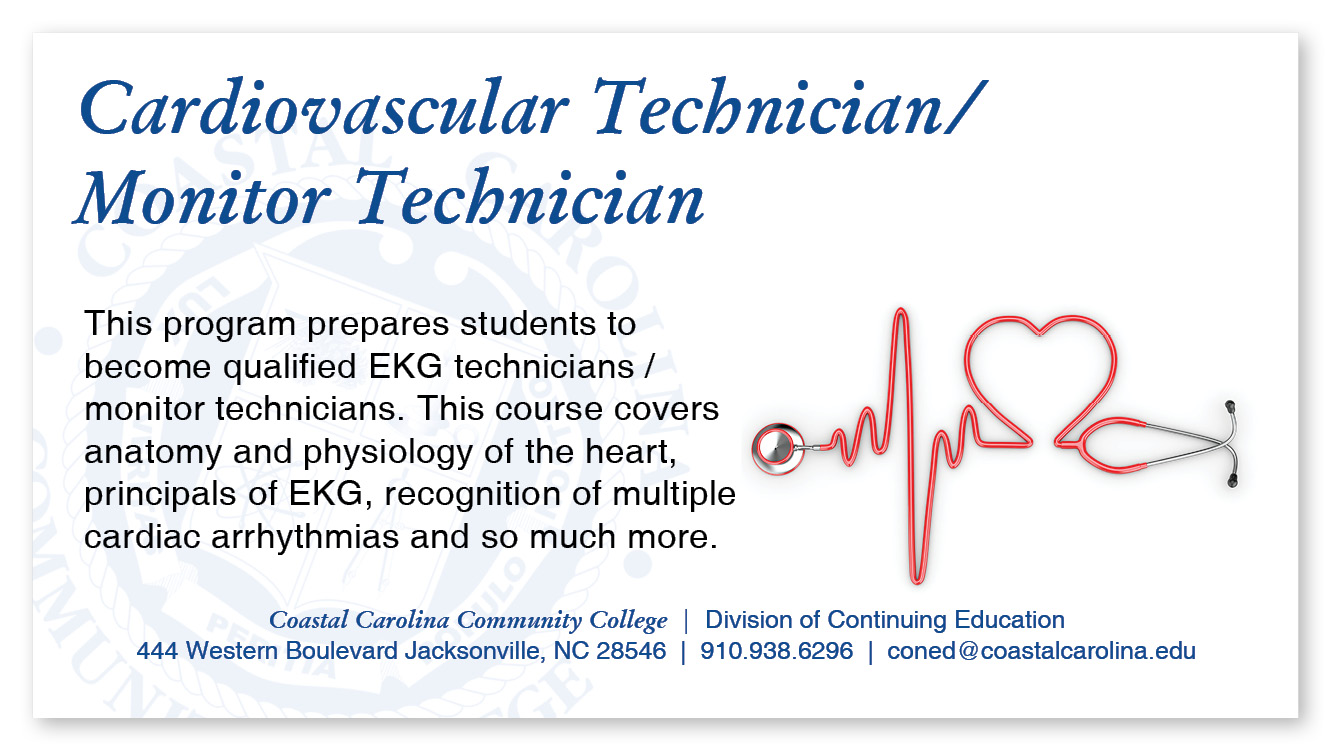 Cardiovascular Technician/ Monitor Technician

This program prepares students to become qualified EKG technicians / monitor technicians. This course covers anatomy and physiology of the heart, principals of EKG, recognition of multiple cardiac arrhythmias and so much more.

Coastal Carolina Community College | Division of Continuing Education
444 Western Boulevard Jacksonville, NC 28546 | 910.938.6296 | coned@coastalcarolina.edu